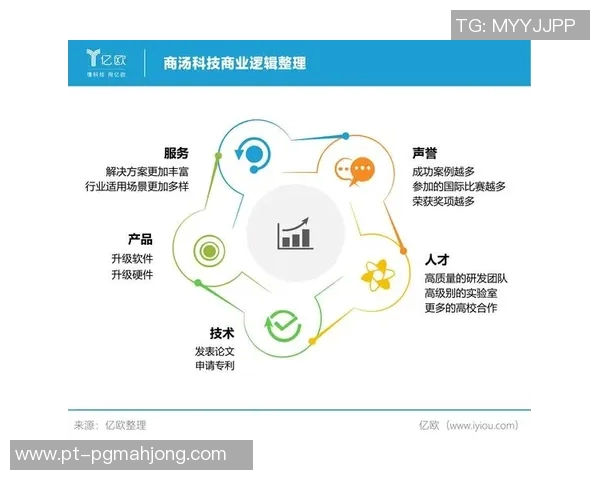 TG: MYYJJPP

亿欧
懂科技 用亿欧

商汤科技商业逻辑整理

服务
解决方案更加丰富
行业适用场景更加多样

声誉
成功案例越多
参加的国际比赛越多
荣获奖项越多

产品
升级软件
升级硬件

人才
高质量的研发团队
高级别的实验室
更多的高校合作

技术
发表论文
申请专利

来源：亿欧整理

亿欧（www.iyiou.com）

www.pt-pgmahjong.com